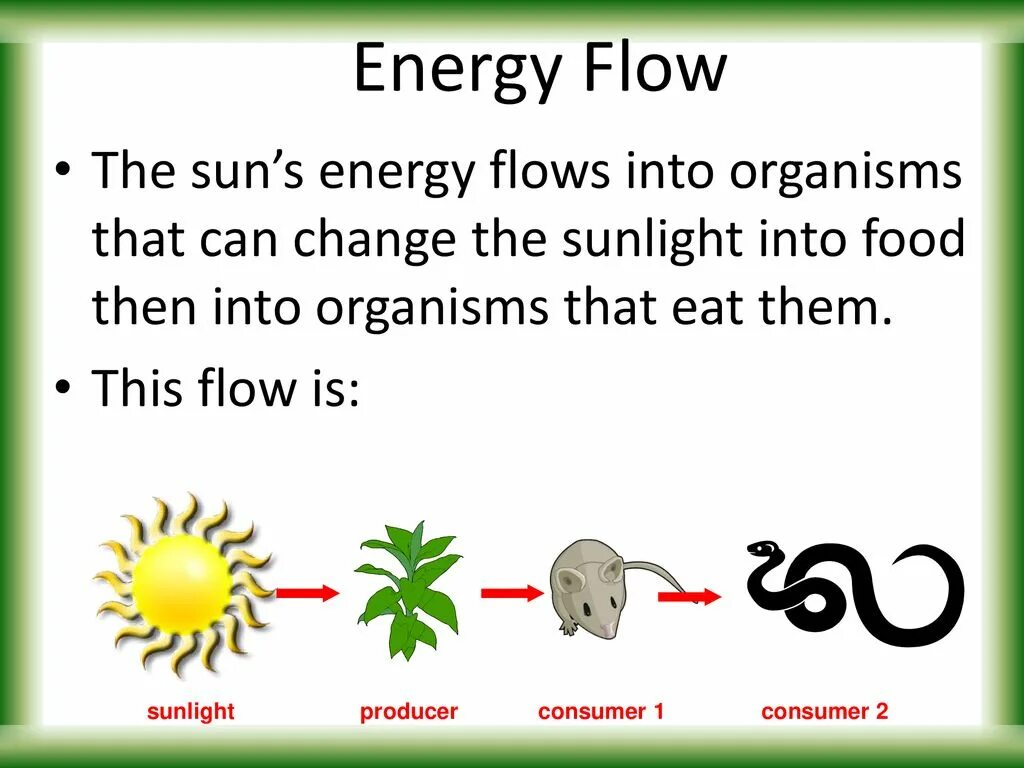 Energy Flow

• The sun's energy flows into organisms that can change the sunlight into food then into organisms that eat them.

• This flow is:

sunlight producer consumer 1 consumer 2